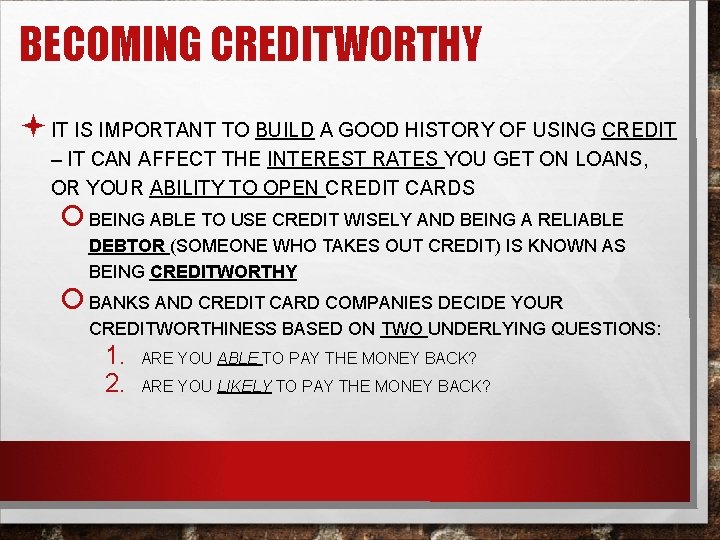 BECOMING CREDITWORTHY

IT IS IMPORTANT TO BUILD A GOOD HISTORY OF USING CREDIT – IT CAN AFFECT THE INTEREST RATES YOU GET ON LOANS, OR YOUR ABILITY TO OPEN CREDIT CARDS

BEING ABLE TO USE CREDIT WISELY AND BEING A RELIABLE DEBTOR (SOMEONE WHO TAKES OUT CREDIT) IS KNOWN AS BEING CREDITWORTHY

BANKS AND CREDIT CARD COMPANIES DECIDE YOUR CREDITWORTHINESS BASED ON TWO UNDERLYING QUESTIONS:

1. ARE YOU ABLE TO PAY THE MONEY BACK?
2. ARE YOU LIKELY TO PAY THE MONEY BACK?